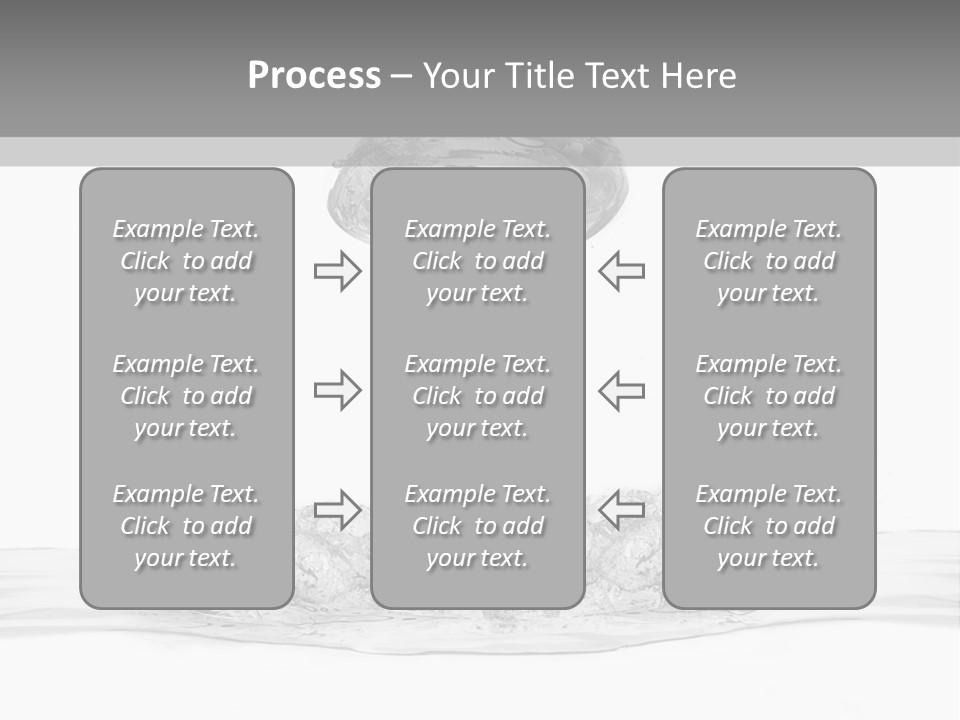 Process – Your Title Text Here

Example Text. Click to add your text.

Example Text. Click to add your text.

Example Text. Click to add your text.

Example Text. Click to add your text.

Example Text. Click to add your text.

Example Text. Click to add your text.

Example Text. Click to add your text.

Example Text. Click to add your text.

Example Text. Click to add your text.